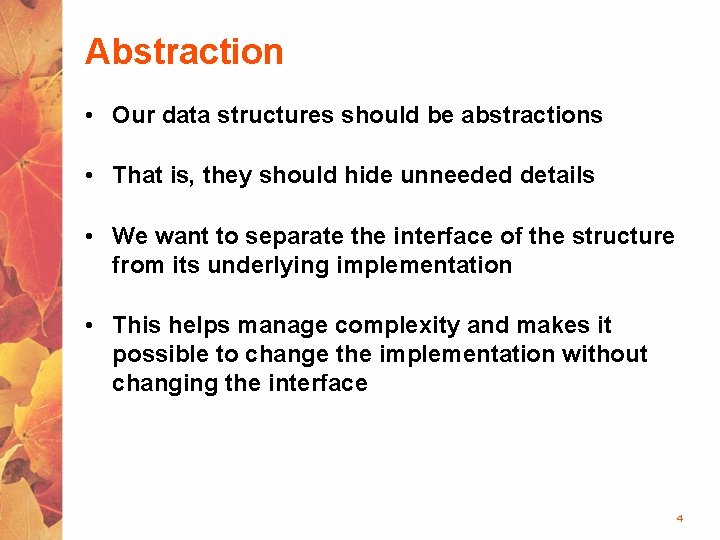 Abstraction

• Our data structures should be abstractions

• That is, they should hide unneeded details

• We want to separate the interface of the structure from its underlying implementation

• This helps manage complexity and makes it possible to change the implementation without changing the interface

4